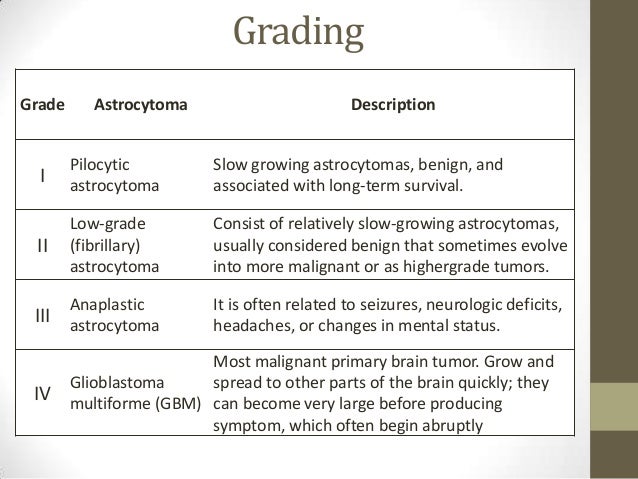 Grading

| Grade | Astrocytoma | Description |
|---|---|---|
| I | Pilocytic astrocytoma | Slow growing astrocytomas, benign, and associated with long-term survival. |
| II | Low-grade (fibrillary) astrocytoma | Consist of relatively slow-growing astrocytomas, usually considered benign that sometimes evolve into more malignant or as highergrade tumors. |
| III | Anaplastic astrocytoma | It is often related to seizures, neurologic deficits, headaches, or changes in mental status. |
| IV | Glioblastoma multiforme (GBM) | Most malignant primary brain tumor. Grow and spread to other parts of the brain quickly; they can become very large before producing symptom, which often begin abruptly |